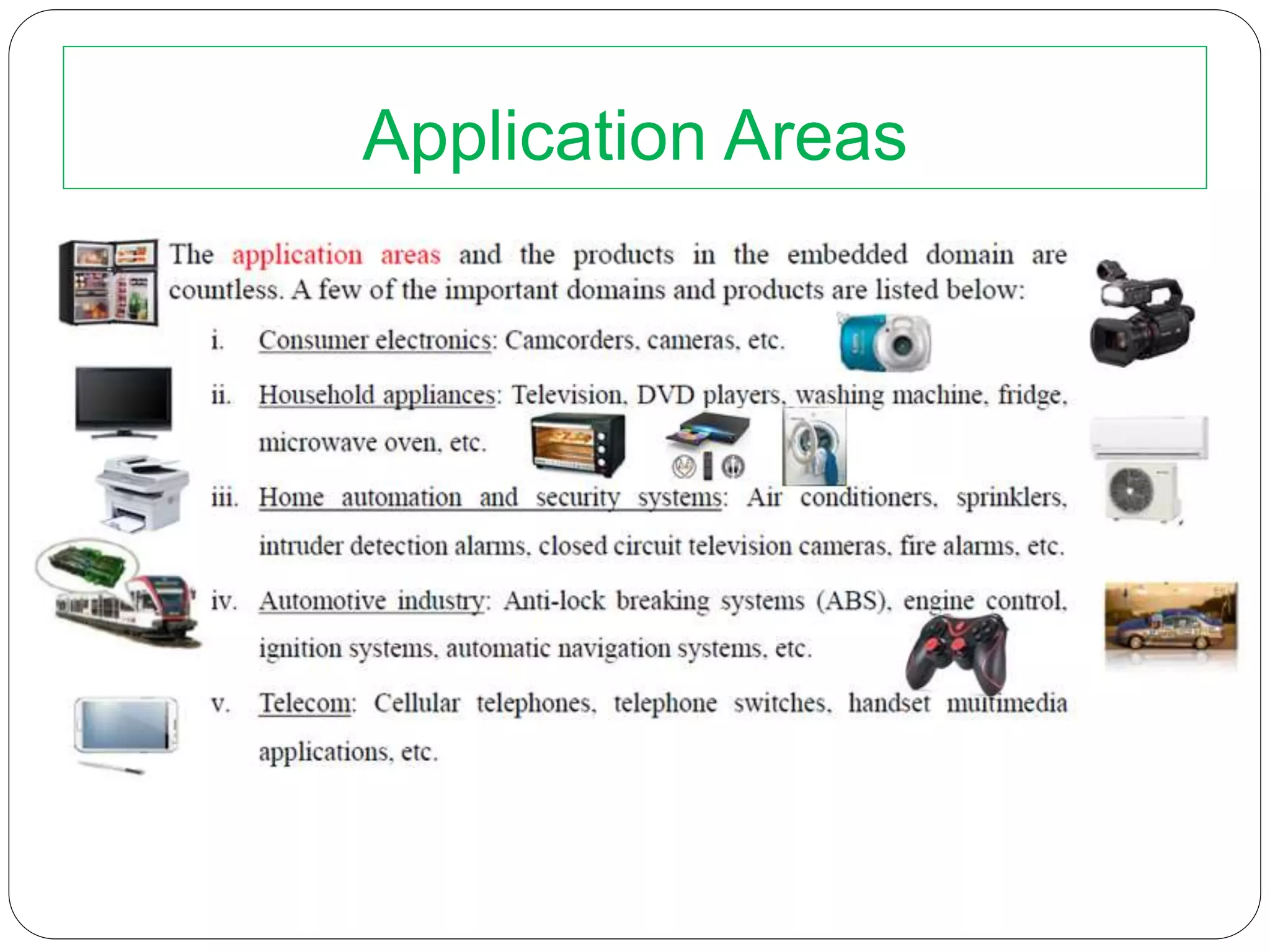 Application Areas

The application areas and the products in the embedded domain are countless. A few of the important domains and products are listed below:

i. Consumer electronics: Camcorders, cameras, etc.

ii. Household appliances: Television, DVD players, washing machine, fridge, microwave oven, etc.

iii. Home automation and security systems: Air conditioners, sprinklers, intruder detection alarms, closed circuit television cameras, fire alarms, etc.

iv. Automotive industry: Anti-lock breaking systems (ABS), engine control, ignition systems, automatic navigation systems, etc.

v. Telecom: Cellular telephones, telephone switches, handset multimedia applications, etc.